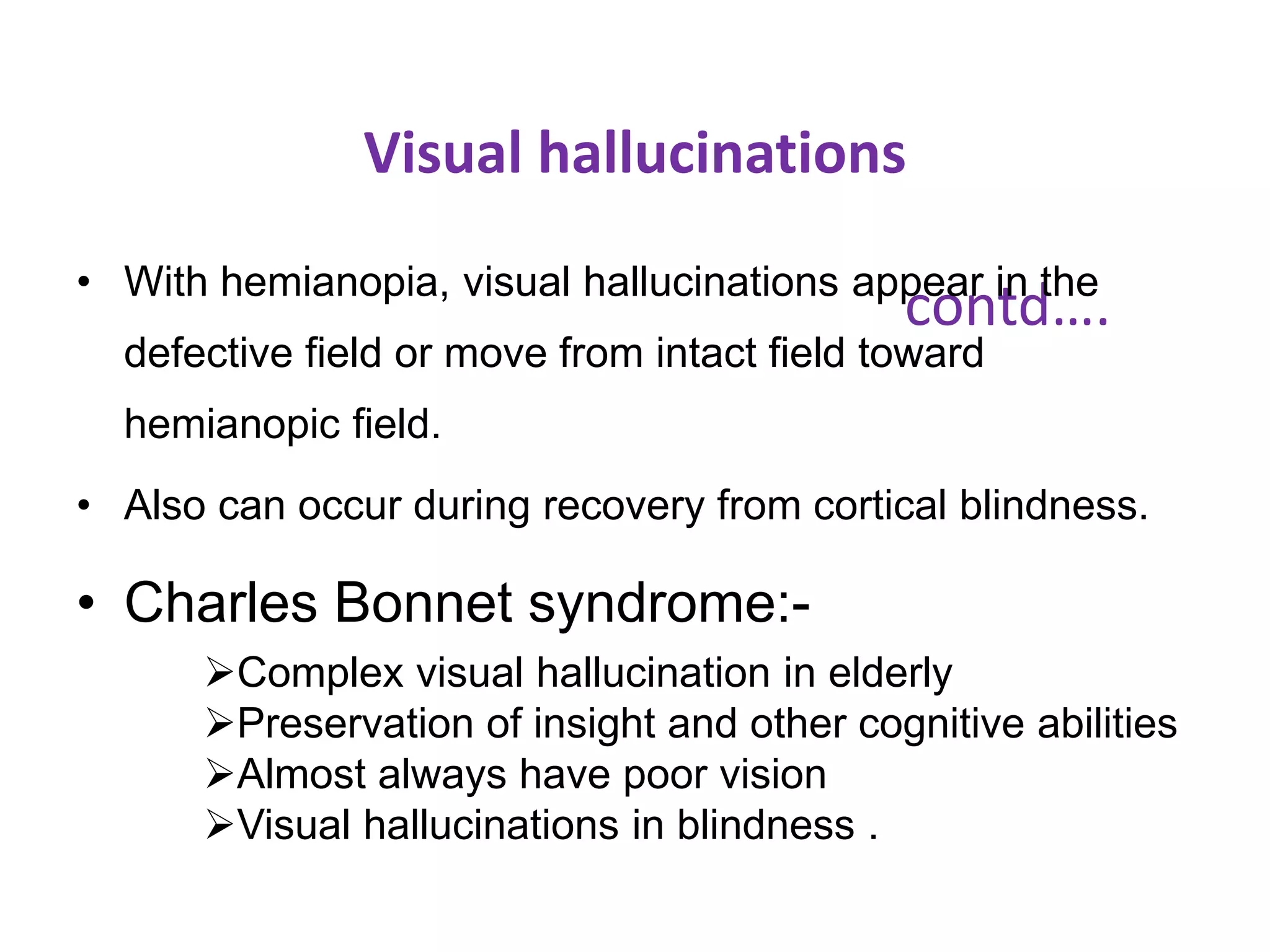 Visual hallucinations

contd….

• With hemianopia, visual hallucinations appear in the defective field or move from intact field toward hemianopic field.

• Also can occur during recovery from cortical blindness.

• Charles Bonnet syndrome:-

➢Complex visual hallucination in elderly
➢Preservation of insight and other cognitive abilities
➢Almost always have poor vision
➢Visual hallucinations in blindness .